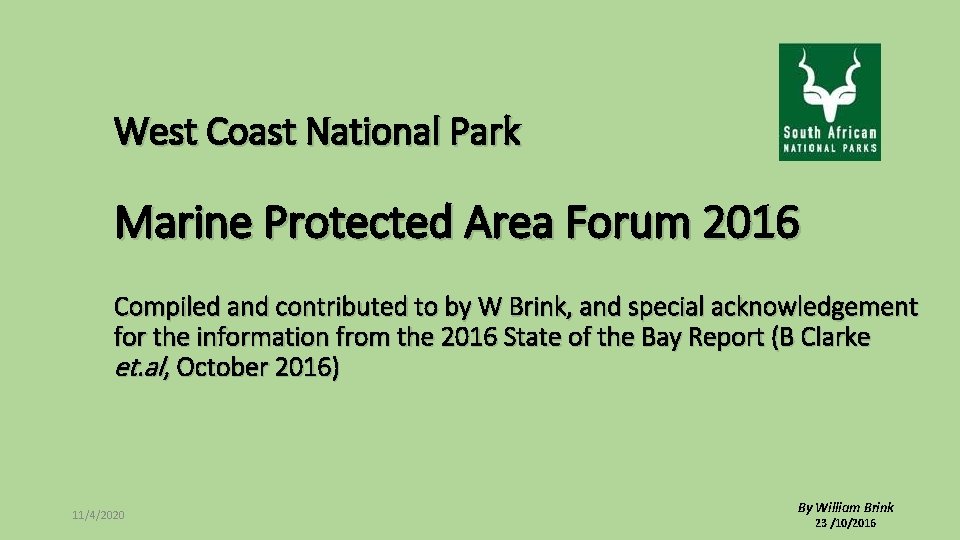 South African
NATIONAL PARKS

West Coast National Park

Marine Protected Area Forum 2016

Compiled and contributed to by W Brink, and special acknowledgement for the information from the 2016 State of the Bay Report (B Clarke et.al, October 2016)

11/4/2020

By William Brink
23 /10/2016